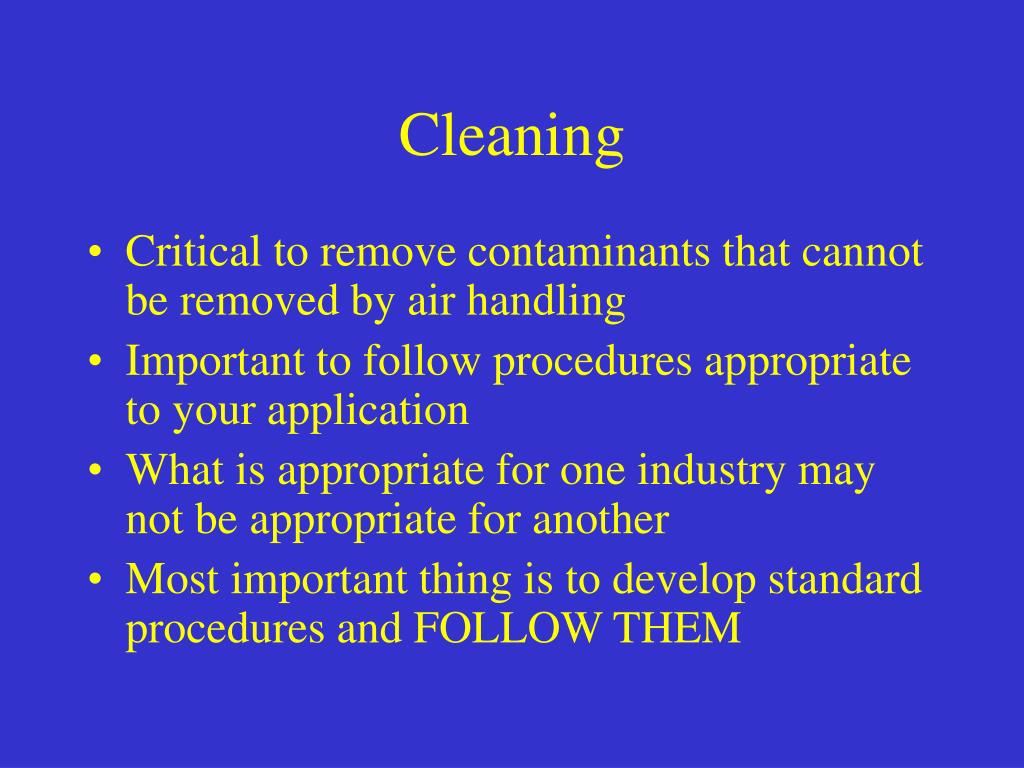 Cleaning

• Critical to remove contaminants that cannot be removed by air handling
• Important to follow procedures appropriate to your application
• What is appropriate for one industry may not be appropriate for another
• Most important thing is to develop standard procedures and FOLLOW THEM